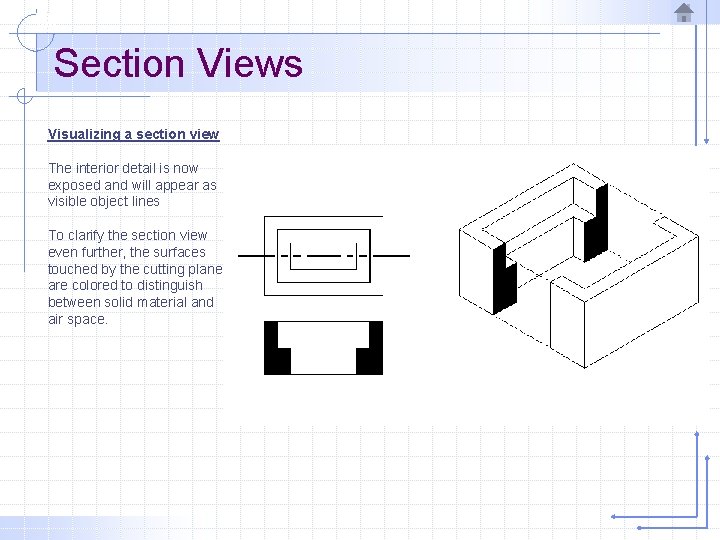 Section Views

Visualizing a section view

The interior detail is now exposed and will appear as visible object lines

To clarify the section view even further, the surfaces touched by the cutting plane are colored to distinguish between solid material and air space.